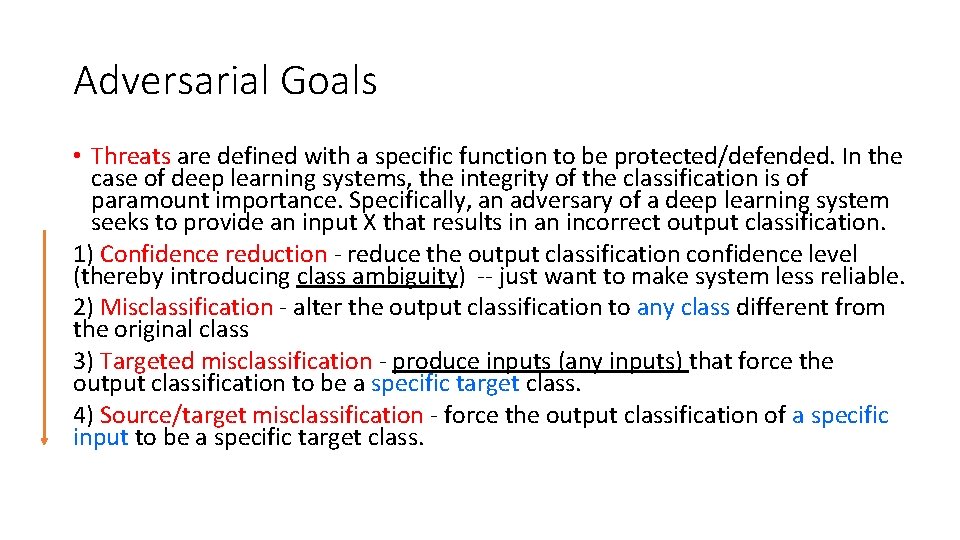 Adversarial Goals

• Threats are defined with a specific function to be protected/defended. In the case of deep learning systems, the integrity of the classification is of paramount importance. Specifically, an adversary of a deep learning system seeks to provide an input X that results in an incorrect output classification.

1) Confidence reduction - reduce the output classification confidence level (thereby introducing class ambiguity) -- just want to make system less reliable.

2) Misclassification - alter the output classification to any class different from the original class

3) Targeted misclassification - produce inputs (any inputs) that force the output classification to be a specific target class.

4) Source/target misclassification - force the output classification of a specific input to be a specific target class.